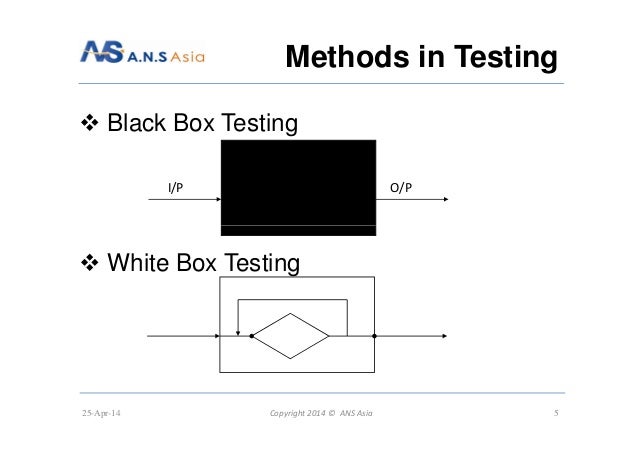 ANS A.N.S Asia

Methods in Testing

❖ Black Box Testing

I/P

O/P

❖ White Box Testing

25-Apr-14

Copyright 2014 © ANS Asia

5